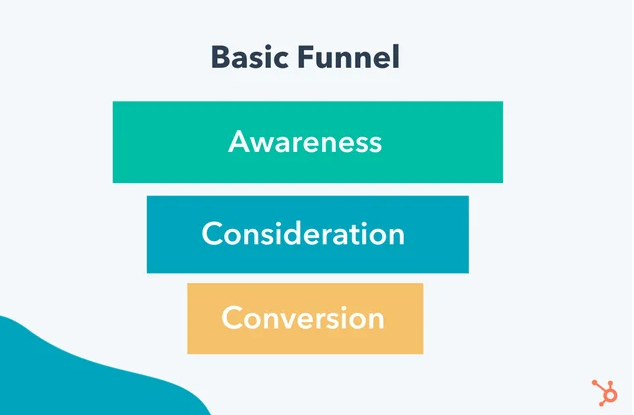 Basic Funnel

Awareness

Consideration

Conversion